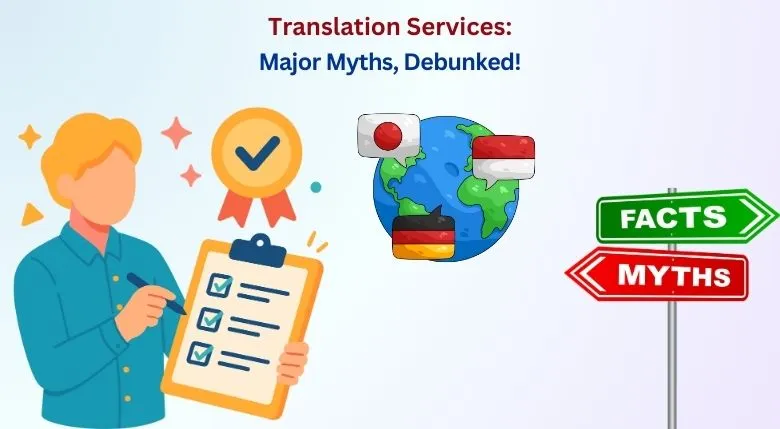 Translation Services:
Major Myths, Debunked!

FACTS
MYTHS